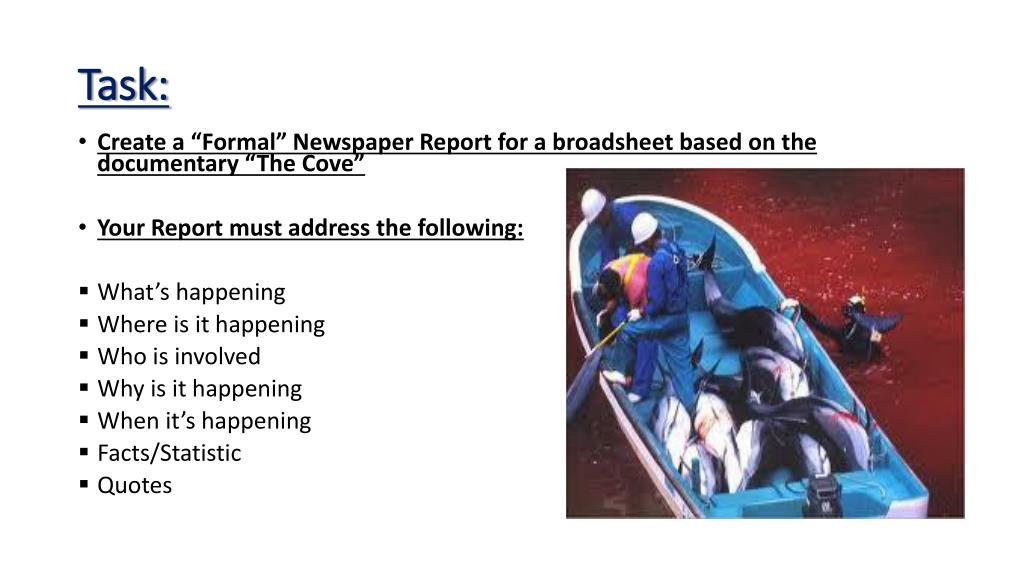 Task:

• Create a “Formal” Newspaper Report for a broadsheet based on the documentary “The Cove”

• Your Report must address the following:

▪ What’s happening
▪ Where is it happening
▪ Who is involved
▪ Why is it happening
▪ When it’s happening
▪ Facts/Statistic
▪ Quotes